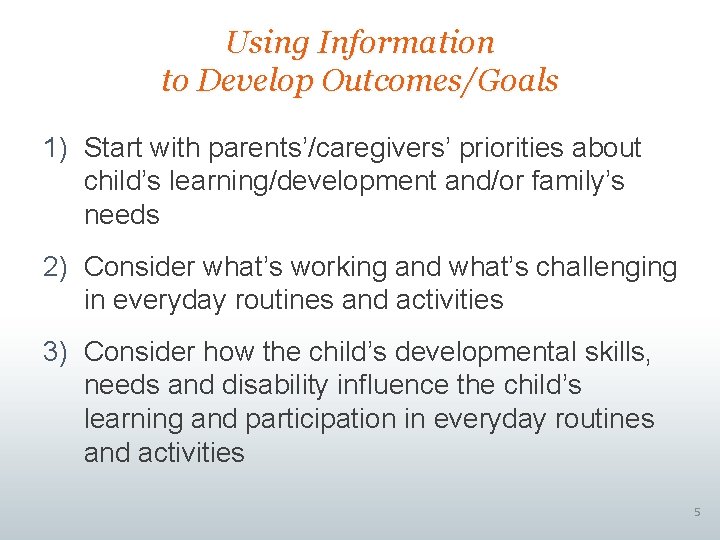 Using Information
to Develop Outcomes/Goals

1) Start with parents'/caregivers' priorities about child's learning/development and/or family's needs

2) Consider what's working and what's challenging in everyday routines and activities

3) Consider how the child's developmental skills, needs and disability influence the child's learning and participation in everyday routines and activities

5